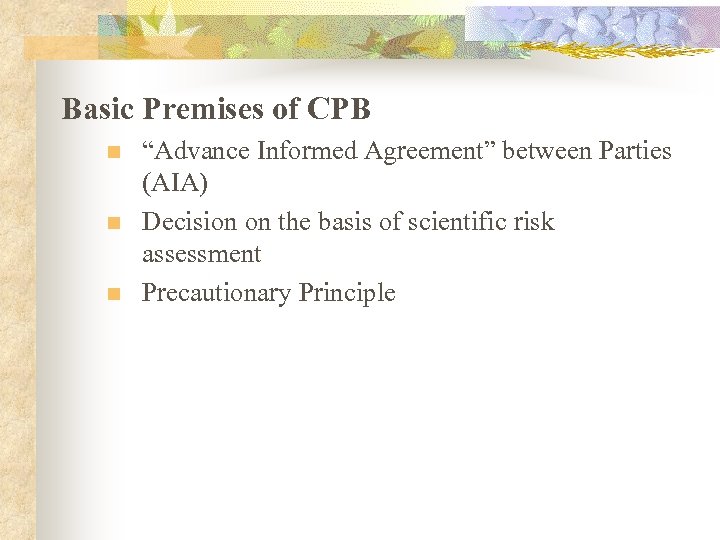 Basic Premises of CPB

“Advance Informed Agreement” between Parties (AIA)

Decision on the basis of scientific risk assessment

Precautionary Principle